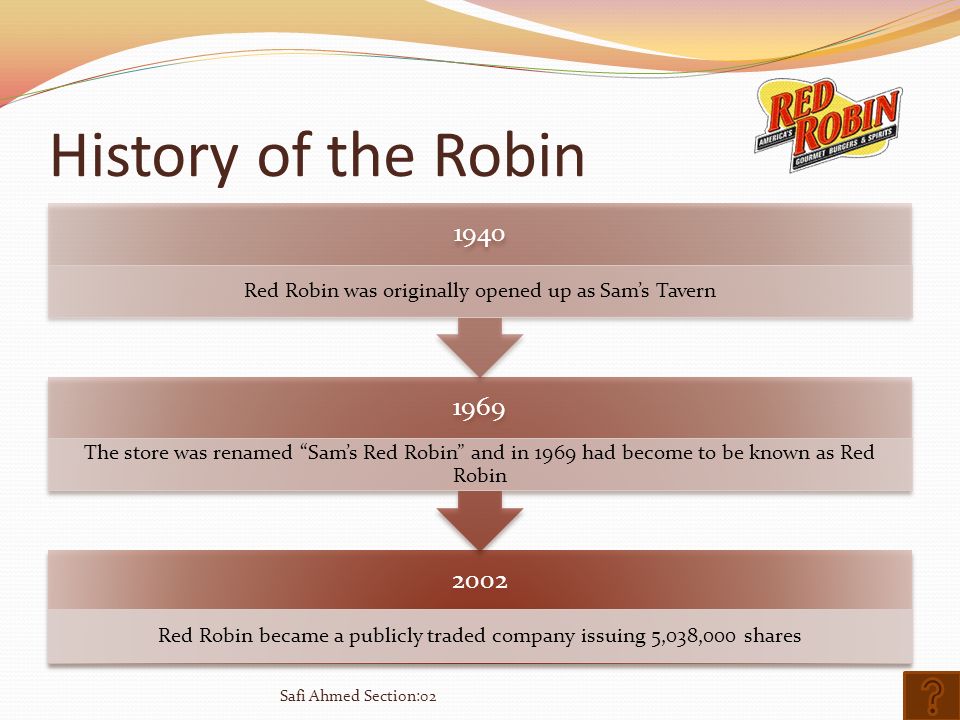 History of the Robin

RED ROBIN
AMERICA'S
GOURMET BURGERS & SPIRITS

1940

Red Robin was originally opened up as Sam's Tavern

1969

The store was renamed "Sam's Red Robin" and in 1969 had become to be known as Red Robin

2002

Red Robin became a publicly traded company issuing 5,038,000 shares

Safi Ahmed Section:02

?